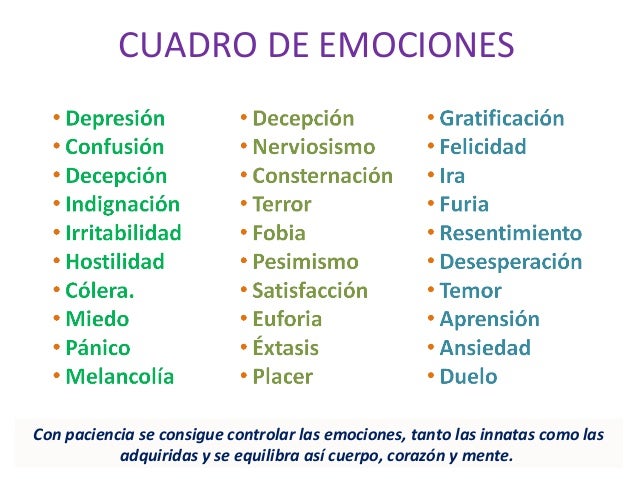 CUADRO DE EMOCIONES

• Depresión
• Confusión
• Decepción
• Indignación
• Irritabilidad
• Hostilidad
• Cólera.
• Miedo
• Pánico
• Melancolía

• Decepción
• Nerviosismo
• Consternación
• Terror
• Fobia
• Pesimismo
• Satisfacción
• Euforia
• Éxtasis
• Placer

• Gratificación
• Felicidad
• Ira
• Furia
• Resentimiento
• Desesperación
• Temor
• Aprensión
• Ansiedad
• Duelo

Con paciencia se consigue controlar las emociones, tanto las innatas como las adquiridas y se equilibra así cuerpo, corazón y mente.